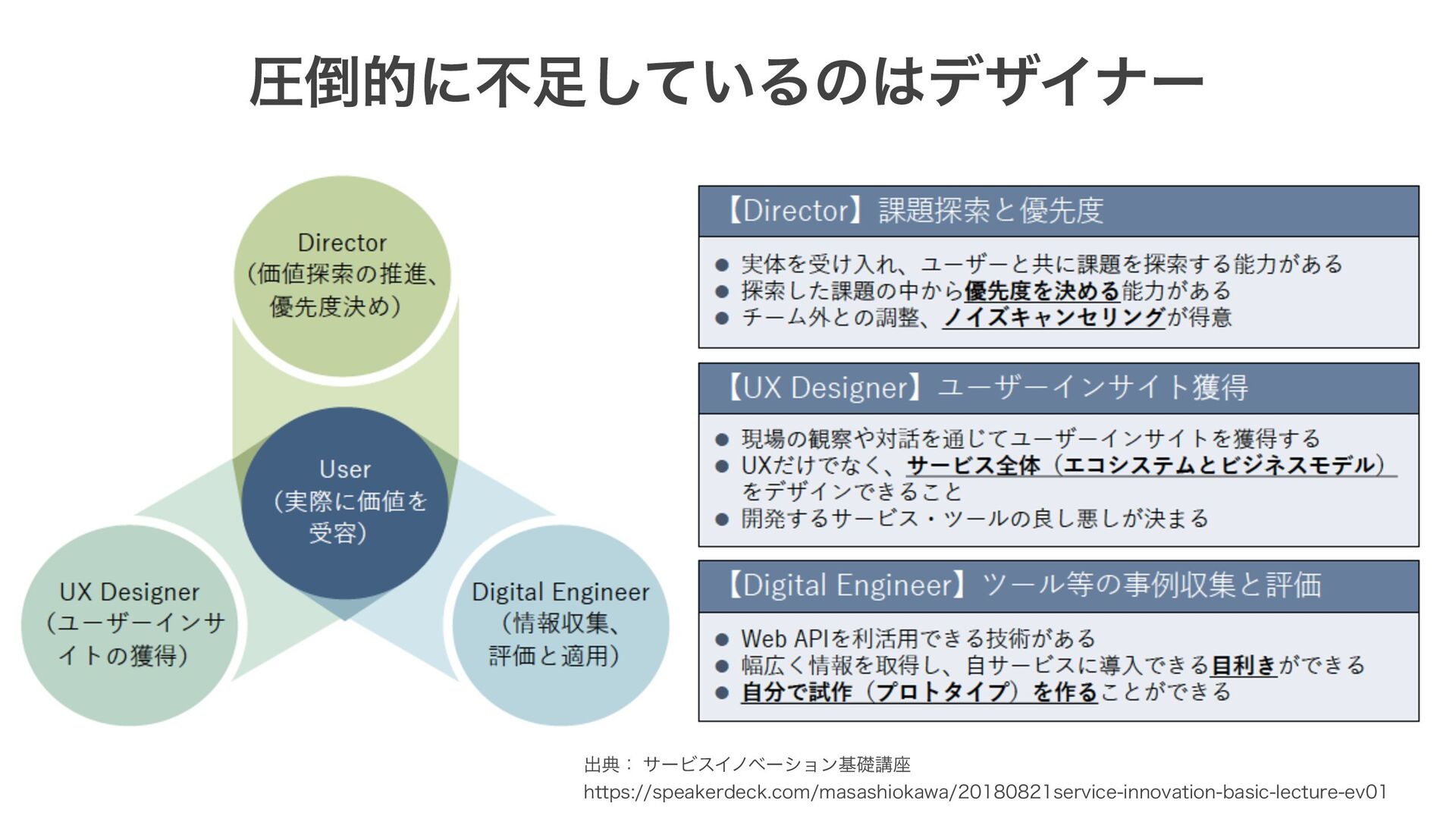 圧倒的に不足しているのはデザイナー

Director
（価値探索の推進、優先度決め）

User
（実際に価値を受容）

UX Designer
（ユーザーインサイトの獲得）

Digital Engineer
（情報収集、評価と適用）

【Director】課題探索と優先度

● 実体を受け入れ、ユーザーと共に課題を探索する能力がある
● 探索した課題の中から優先度を決める能力がある
● チーム外との調整、ノイズキャンセリングが得意

【UX Designer】ユーザーインサイト獲得

● 現場の観察や対話を通じてユーザーインサイトを獲得する
● UXだけでなく、サービス全体（エコシステムとビジネスモデル）をデザインできること
● 開発するサービス・ツールの良し悪しが決まる

【Digital Engineer】ツール等の事例収集と評価

● Web APIを利活用できる技術がある
● 幅広く情報を取得し、自サービスに導入できる目利きができる
● 自分で試作（プロトタイプ）を作ることができる

出典： サービスイノベーション基礎講座
https://speakerdeck.com/masashiokawa/20180821service-innovation-basic-lecture-ev01